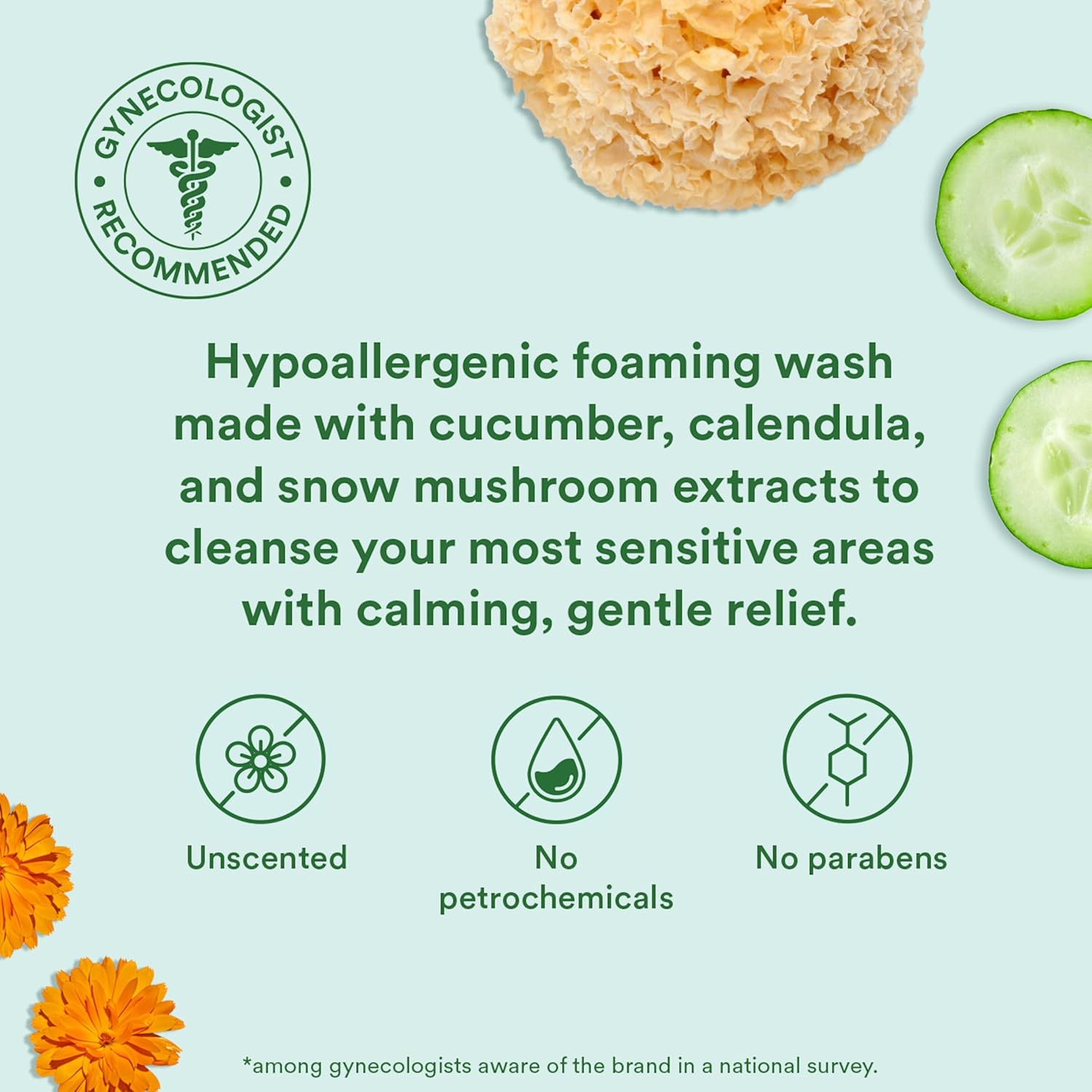 GYNECOLOGIST • RECOMMENDED •

Hypoallergenic foaming wash made with cucumber, calendula, and snow mushroom extracts to cleanse your most sensitive areas with calming, gentle relief.

Unscented

No petrochemicals

No parabens

*among gynecologists aware of the brand in a national survey.